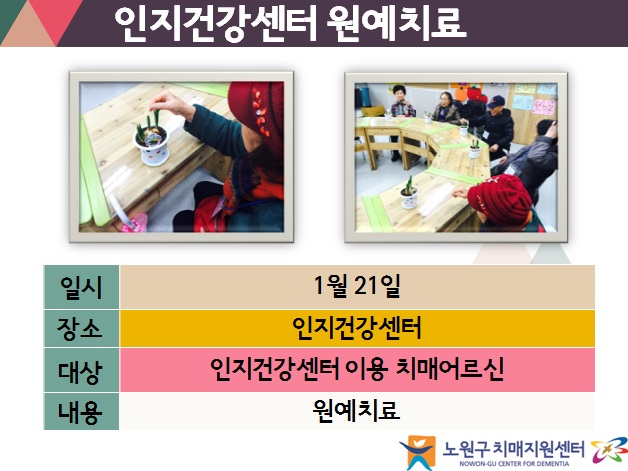 인지건강센터 원예치료

| 일시 | 1월 21일 |
|---|---|
| 장소 | 인지건강센터 |
| 대상 | 인지건강센터 이용 치매어르신 |
| 내용 | 원예치료 |

노원구 치매지원센터
NOWON-GU CENTER FOR DEMENTIA